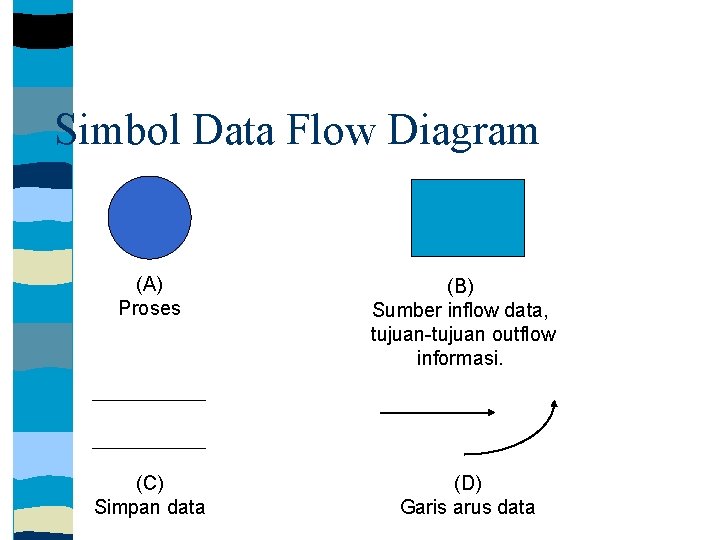 Simbol Data Flow Diagram

(A)
Proses

(B)
Sumber inflow data, tujuan-tujuan outflow informasi.

(C)
Simpan data

(D)
Garis arus data